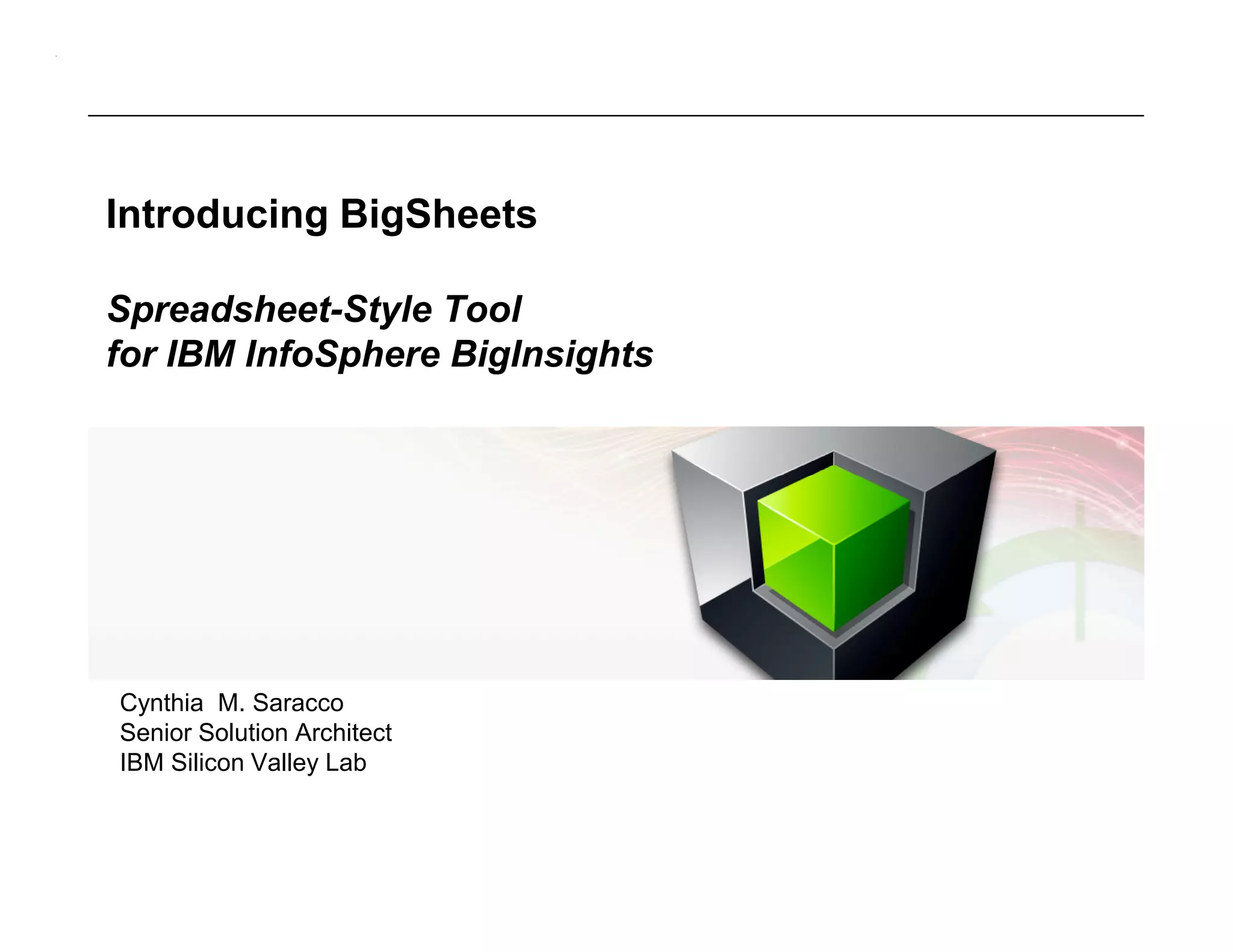 Introducing BigSheets

Spreadsheet-Style Tool
for IBM InfoSphere BigInsights

Cynthia M. Saracco
Senior Solution Architect
IBM Silicon Valley Lab